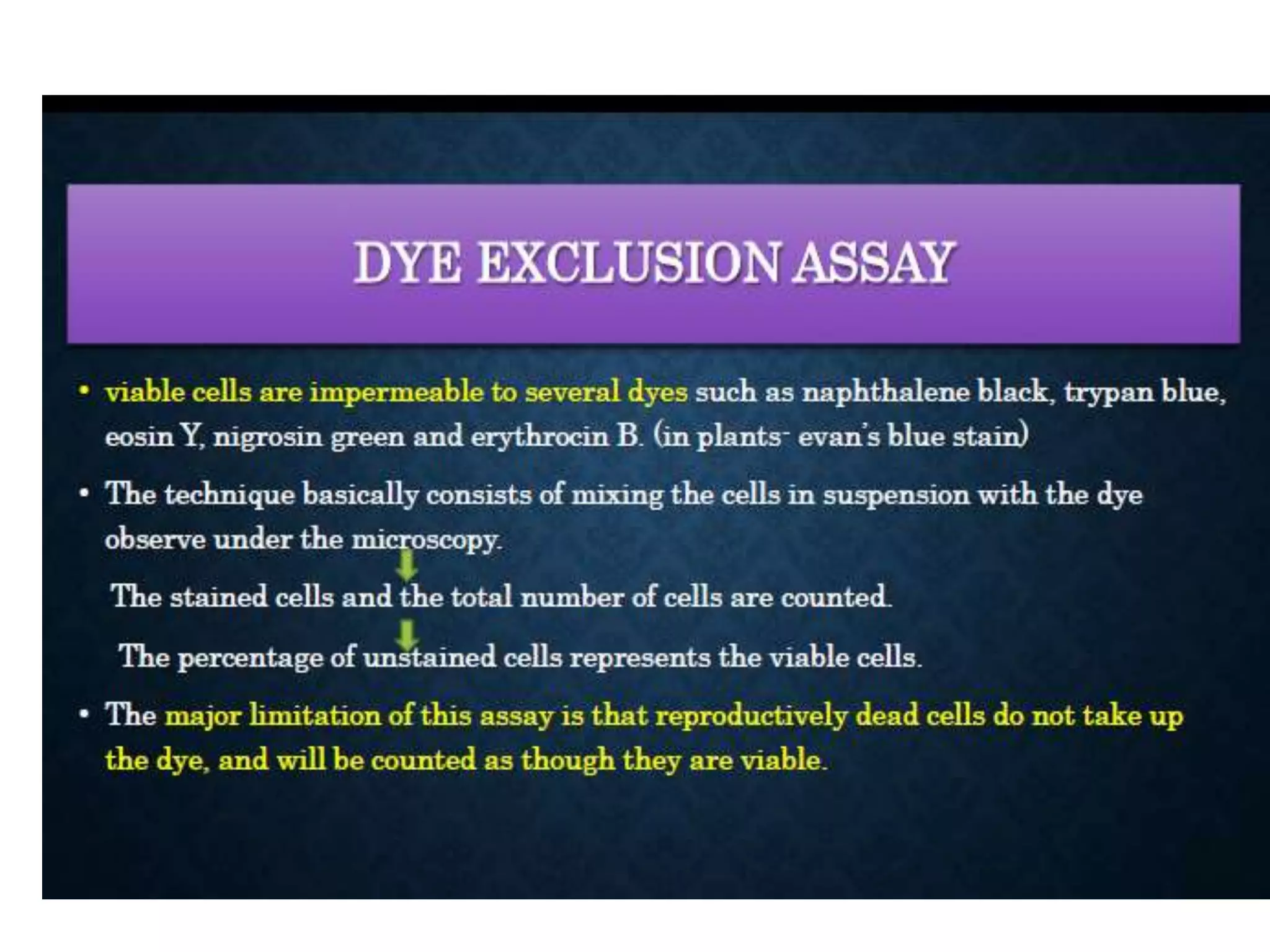 DYE EXCLUSION ASSAY

• viable cells are impermeable to several dyes such as naphthalene black, trypan blue, eosin Y, nigrosin green and erythrocin B. (in plants- evan's blue stain)

• The technique basically consists of mixing the cells in suspension with the dye observe under the microscopy.

The stained cells and the total number of cells are counted.

The percentage of unstained cells represents the viable cells.

• The major limitation of this assay is that reproductively dead cells do not take up the dye, and will be counted as though they are viable.